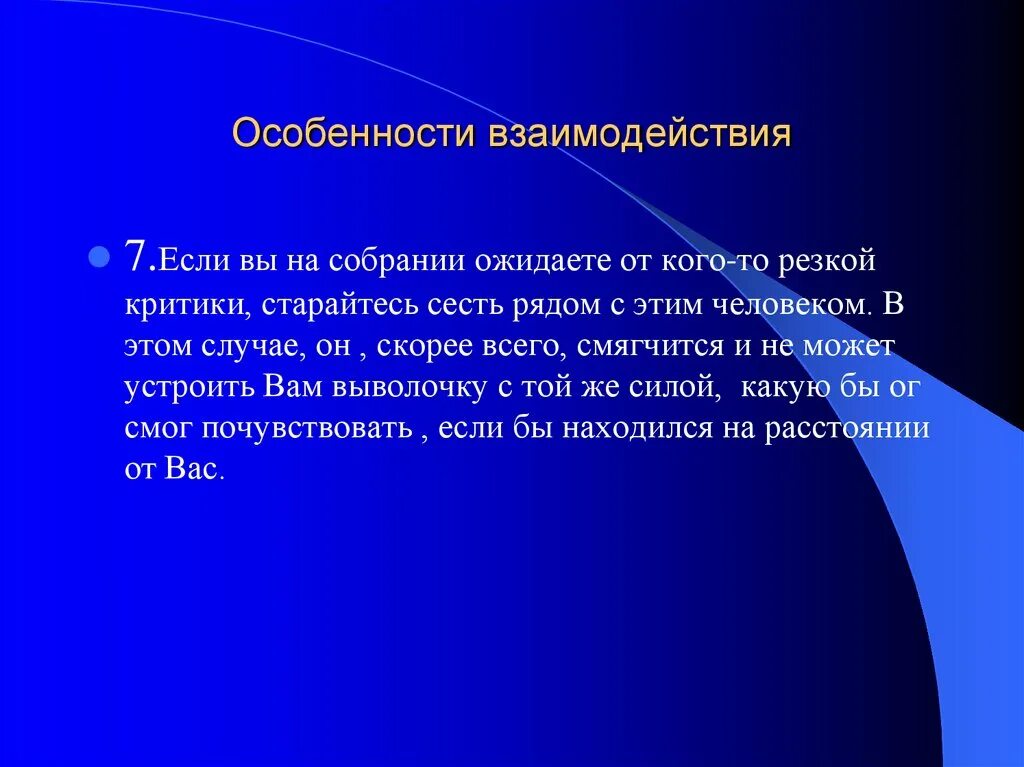 Особенности взаимодействия

7.Если вы на собрании ожидаете от кого-то резкой критики, старайтесь сесть рядом с этим человеком. В этом случае, он , скорее всего, смягчится и не может устроить Вам выволочку с той же силой,  какую бы ог смог почувствовать , если бы находился на расстоянии от Вас.